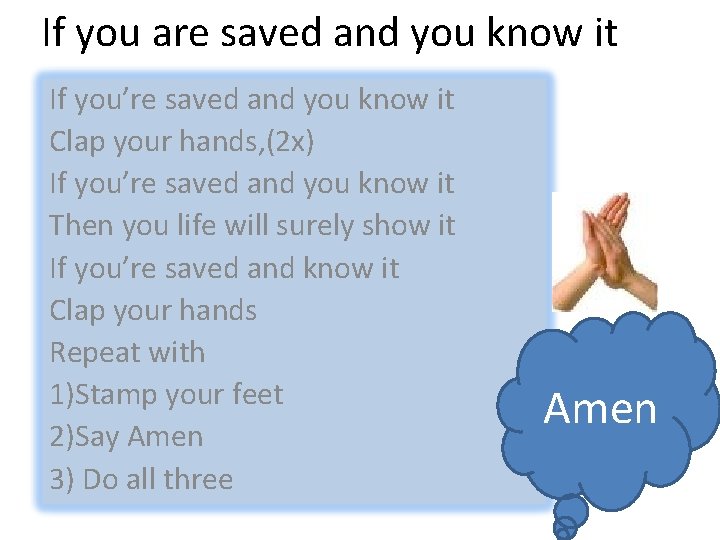 If you are saved and you know it

If you're saved and you know it
Clap your hands,(2x)
If you're saved and you know it
Then you life will surely show it
If you're saved and know it
Clap your hands
Repeat with
1)Stamp your feet
2)Say Amen
3) Do all three

Amen